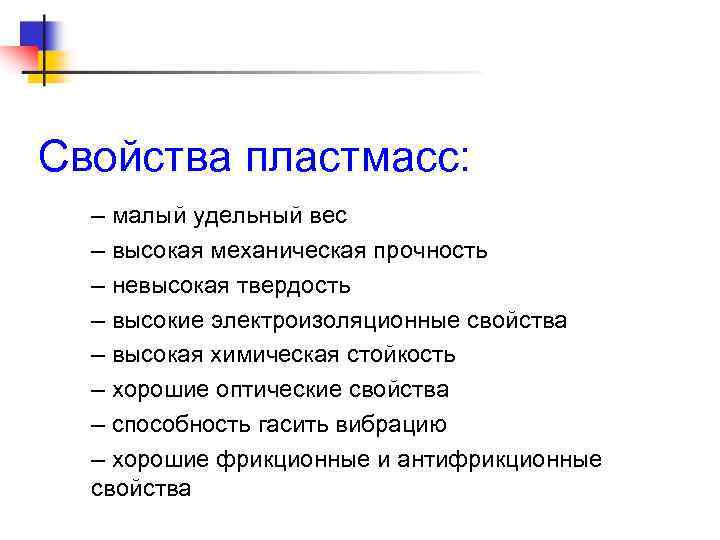 Свойства пластмасс:

– малый удельный вес
– высокая механическая прочность
– невысокая твердость
– высокие электроизоляционные свойства
– высокая химическая стойкость
– хорошие оптические свойства
– способность гасить вибрацию
– хорошие фрикционные и антифрикционные свойства